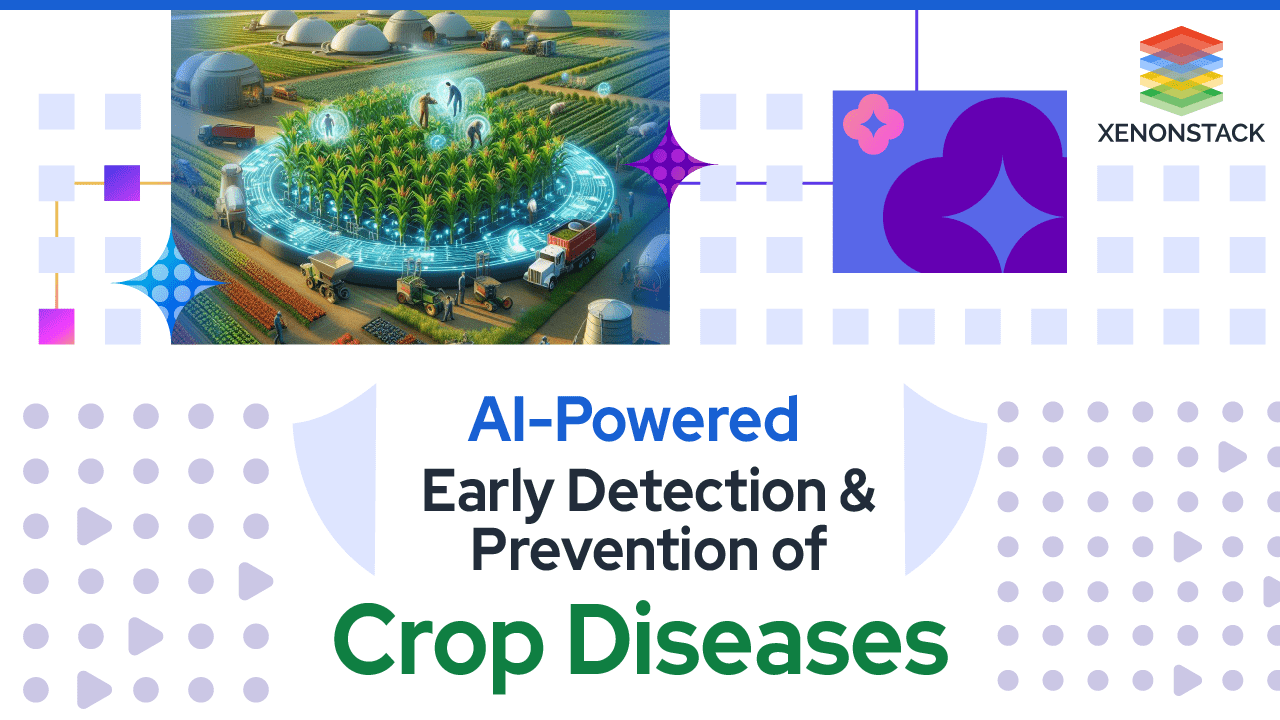 XENONSTACK

AI-Powered
Early Detection & Prevention of
Crop Diseases